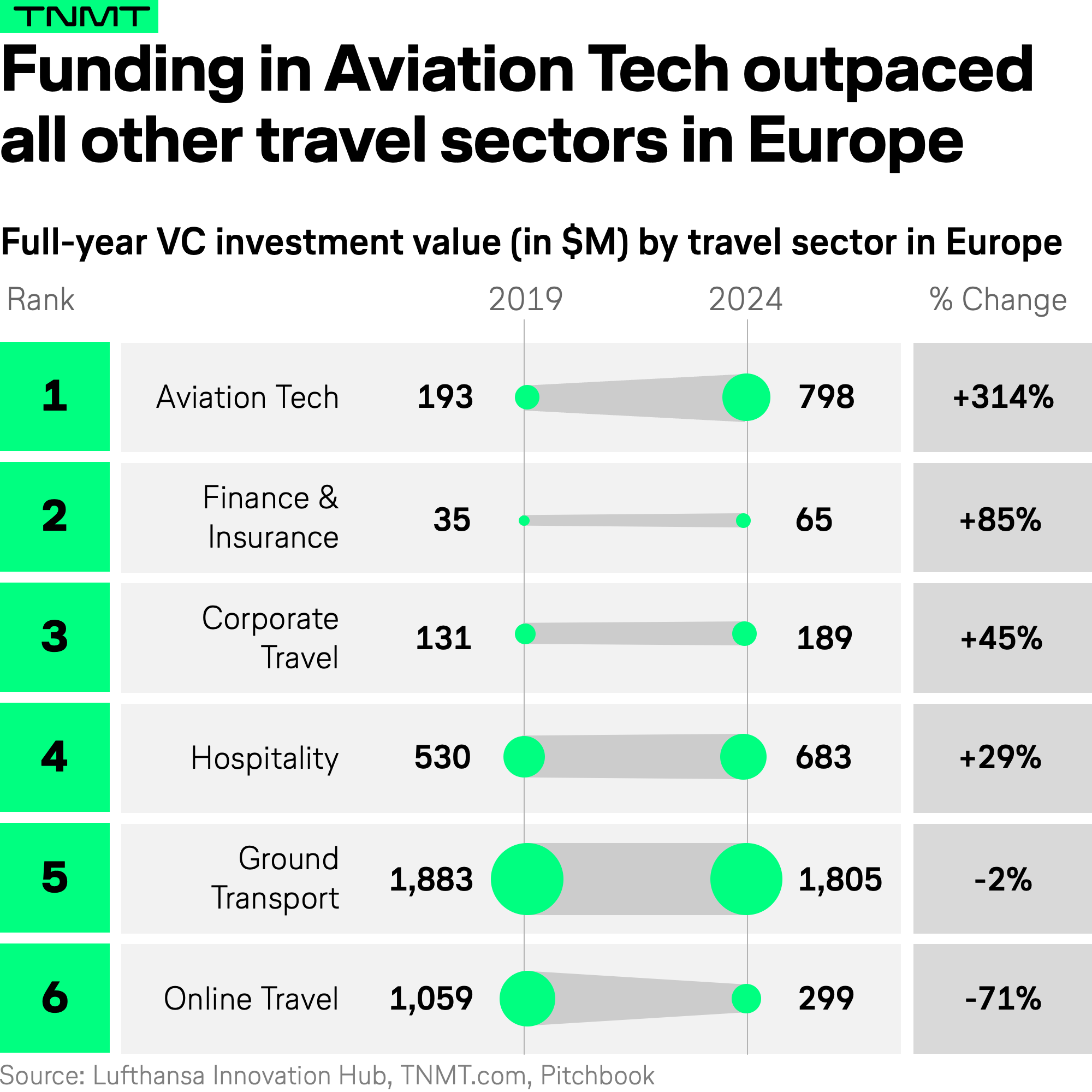 TNMT

Funding in Aviation Tech outpaced all other travel sectors in Europe

Full-year VC investment value (in $M) by travel sector in Europe

| Rank | | 2019 | 2024 | % Change |
|---|---|---|---|---|
| 1 | Aviation Tech | 193 | 798 | +314% |
| 2 | Finance & Insurance | 35 | 65 | +85% |
| 3 | Corporate Travel | 131 | 189 | +45% |
| 4 | Hospitality | 530 | 683 | +29% |
| 5 | Ground Transport | 1,883 | 1,805 | -2% |
| 6 | Online Travel | 1,059 | 299 | -71% |

Source: Lufthansa Innovation Hub, TNMT.com, Pitchbook